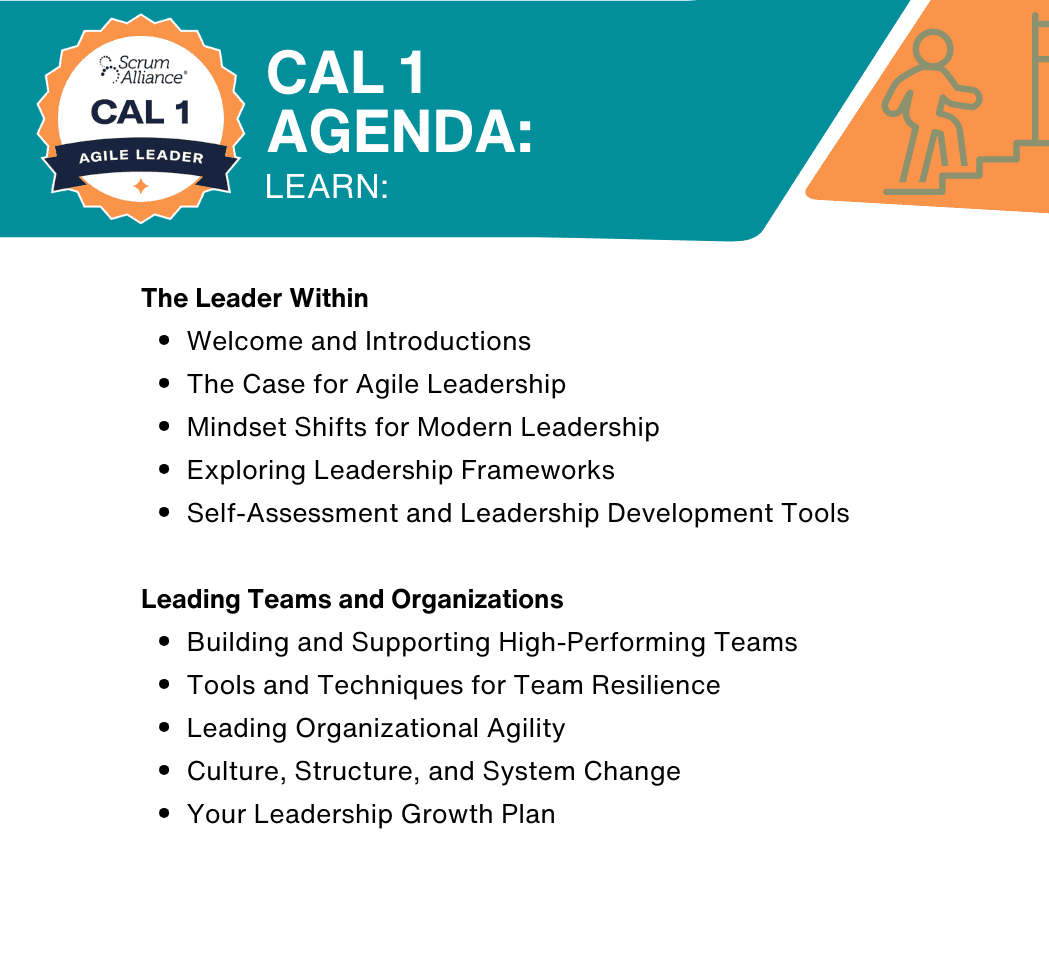 Scrum Alliance®
CAL 1
AGILE LEADER

CAL 1 AGENDA:
LEARN:

The Leader Within
- Welcome and Introductions
- The Case for Agile Leadership
- Mindset Shifts for Modern Leadership
- Exploring Leadership Frameworks
- Self-Assessment and Leadership Development Tools

Leading Teams and Organizations
- Building and Supporting High-Performing Teams
- Tools and Techniques for Team Resilience
- Leading Organizational Agility
- Culture, Structure, and System Change
- Your Leadership Growth Plan